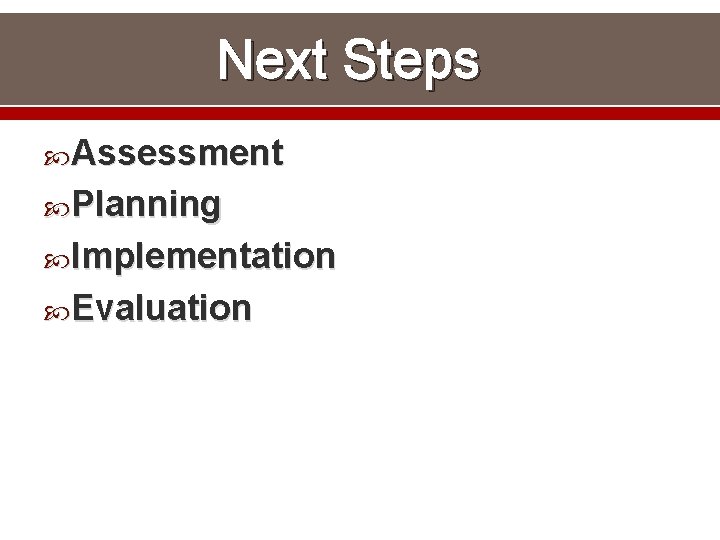 Next Steps

Assessment
Planning
Implementation
Evaluation